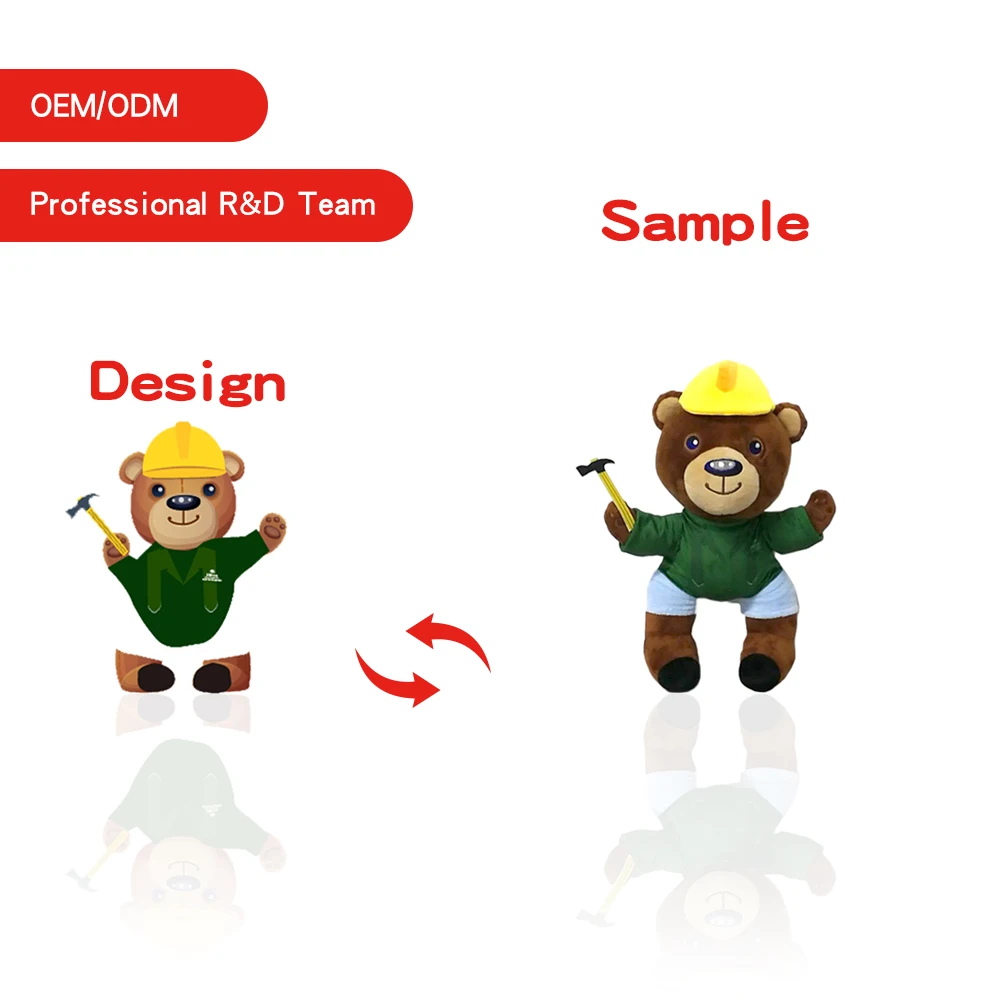 OEM/ODM

Professional R&D Team

Sample

Design